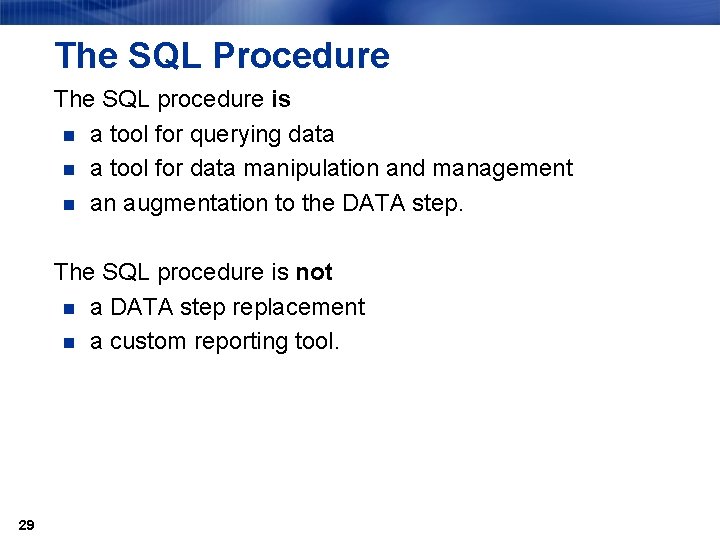 The SQL Procedure

The SQL procedure is

- a tool for querying data
- a tool for data manipulation and management
- an augmentation to the DATA step.

The SQL procedure is not

- a DATA step replacement
- a custom reporting tool.

29